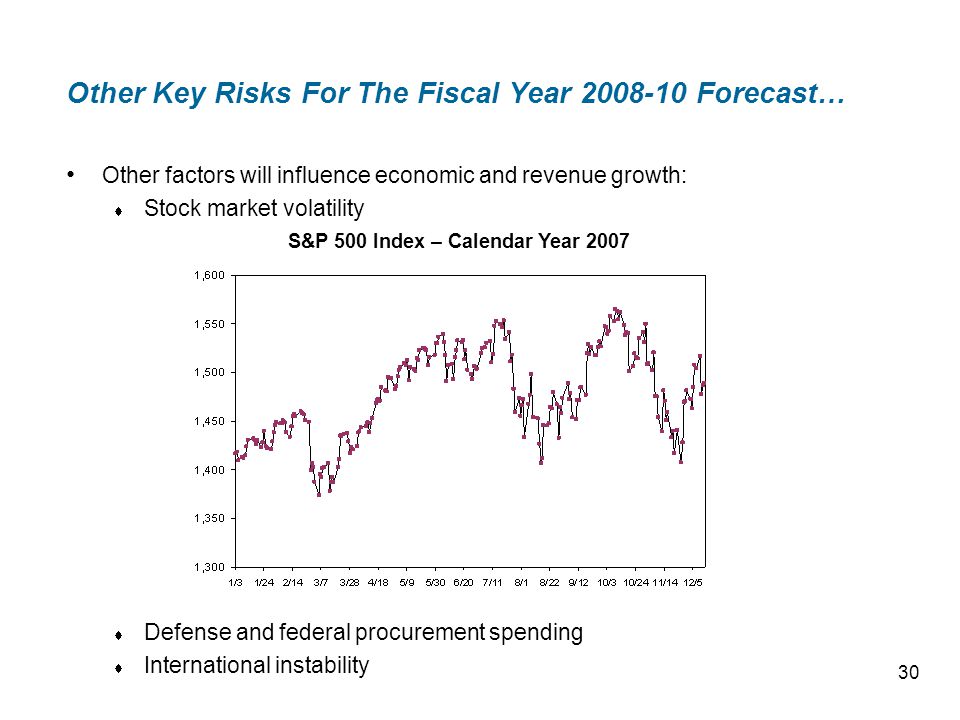 Other Key Risks For The Fiscal Year 2008-10 Forecast…

• Other factors will influence economic and revenue growth:

♦ Stock market volatility

S&P 500 Index – Calendar Year 2007

1,600
1,550
1,500
1,450
1,400
1,350
1,300

1/3 1/24 2/14 3/7 3/28 4/18 5/9 5/30 6/20 7/11 8/1 8/22 9/12 10/3 10/24 11/14 12/5

♦ Defense and federal procurement spending

♦ International instability

30